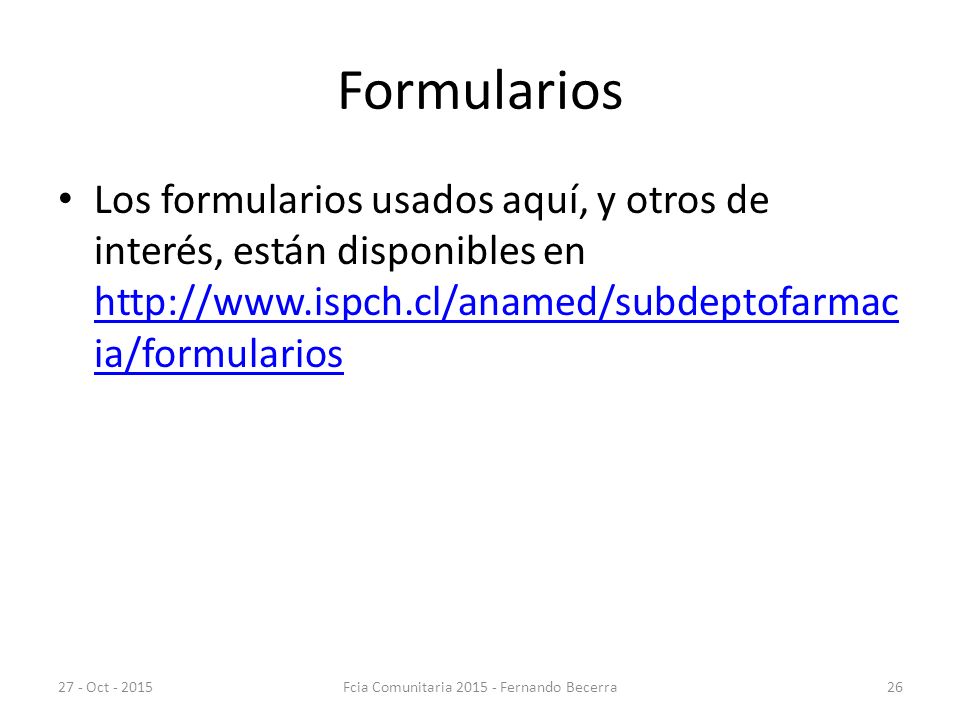 Formularios

• Los formularios usados aquí, y otros de interés, están disponibles en http://www.ispch.cl/anamed/subdeptofarmacia/formularios

27 - Oct - 2015

Fcia Comunitaria 2015 - Fernando Becerra

26